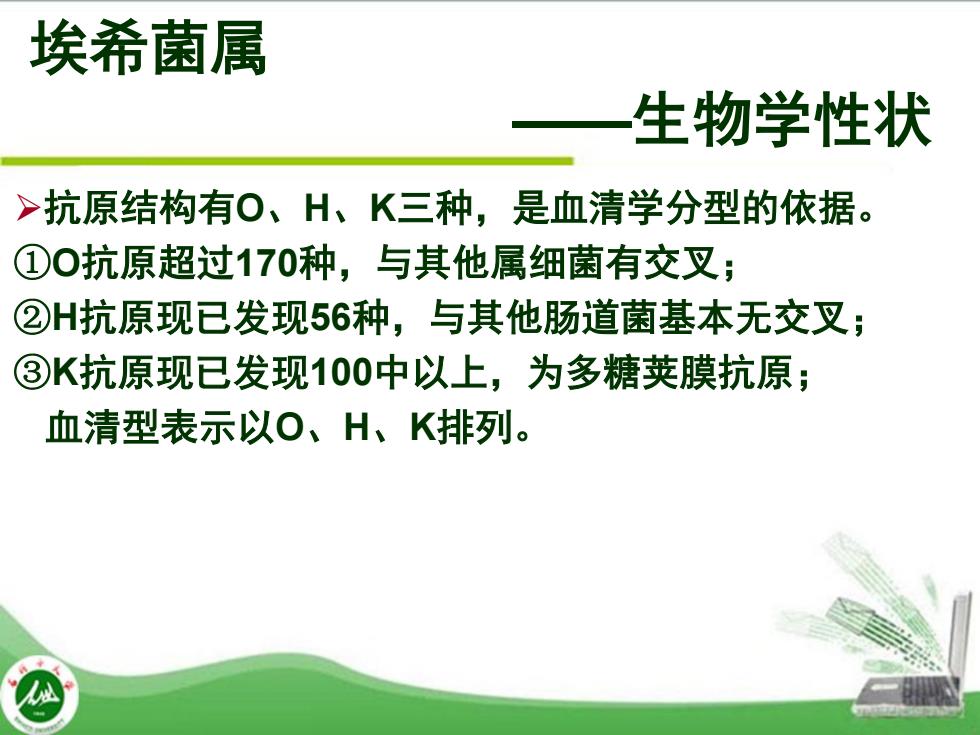 埃希菌属

——生物学性状

➢抗原结构有O、H、K三种，是血清学分型的依据。

①O抗原超过170种，与其他属细菌有交叉；

②H抗原现已发现56种，与其他肠道菌基本无交叉；

③K抗原现已发现100中以上，为多糖荚膜抗原；

血清型表示以O、H、K排列。